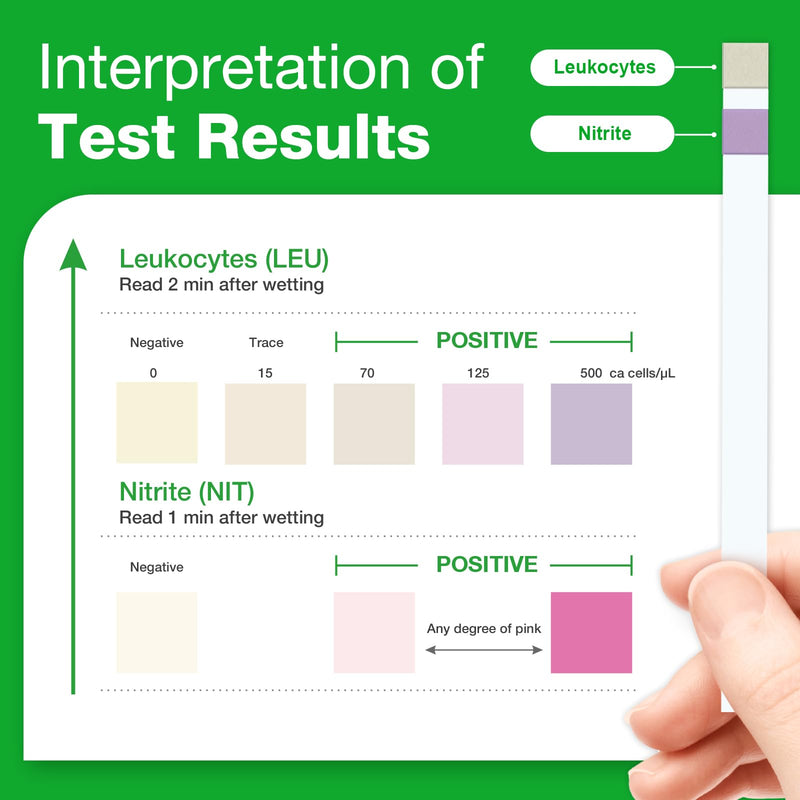 Interpretation of
Test Results

Leukocytes

Nitrite

Leukocytes (LEU)
Read 2 min after wetting

Negative

Trace

POSITIVE

0

15

70

125

500 ca cells/μL

Nitrite (NIT)
Read 1 min after wetting

Negative

POSITIVE

Any degree of pink